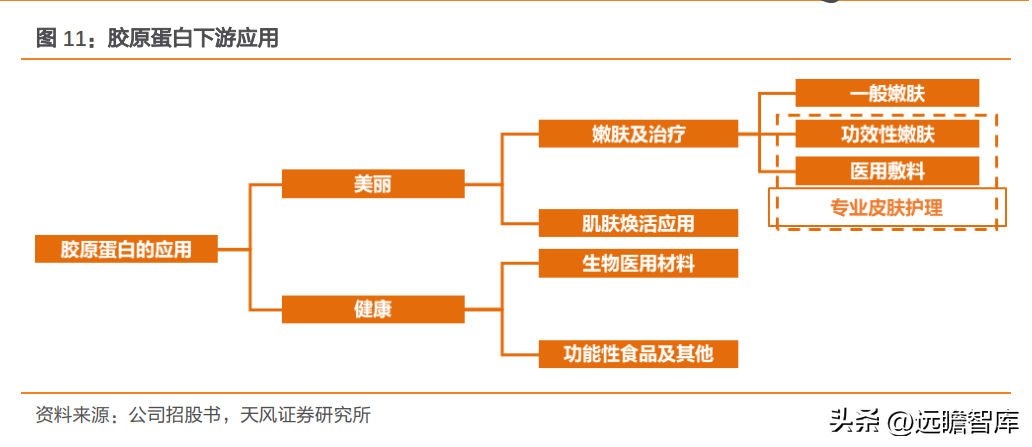 图 11：胶原蛋白下游应用

胶原蛋白的应用

美丽

健康

嫩肤及治疗

肌肤焕活应用

生物医用材料

功能性食品及其他

一般嫩肤

功效性嫩肤

医用敷料

专业皮肤护理

资料来源：公司招股书，天风证券研究所

头条 @远瞻智库